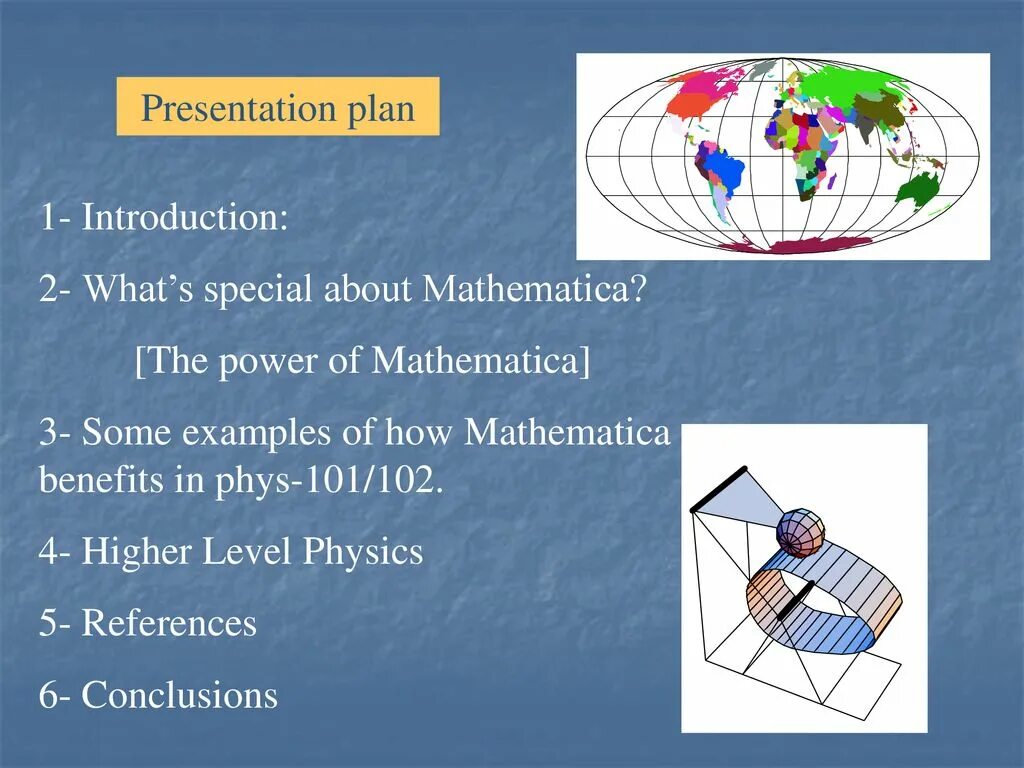 Presentation plan

1- Introduction:

2- What’s special about Mathematica?

[The power of Mathematica]

3- Some examples of how Mathematica benefits in phys-101/102.

4- Higher Level Physics

5- References

6- Conclusions